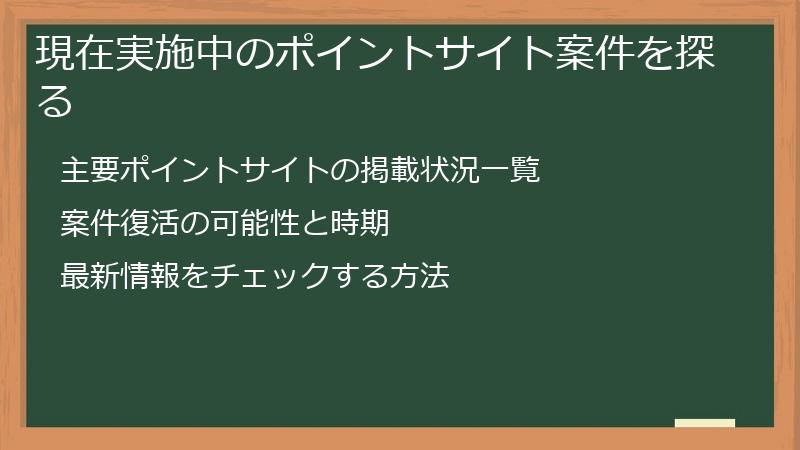 現在実施中のポイントサイト案件を探る

主要ポイントサイトの掲載状況一覧

案件復活の可能性と時期

最新情報をチェックする方法